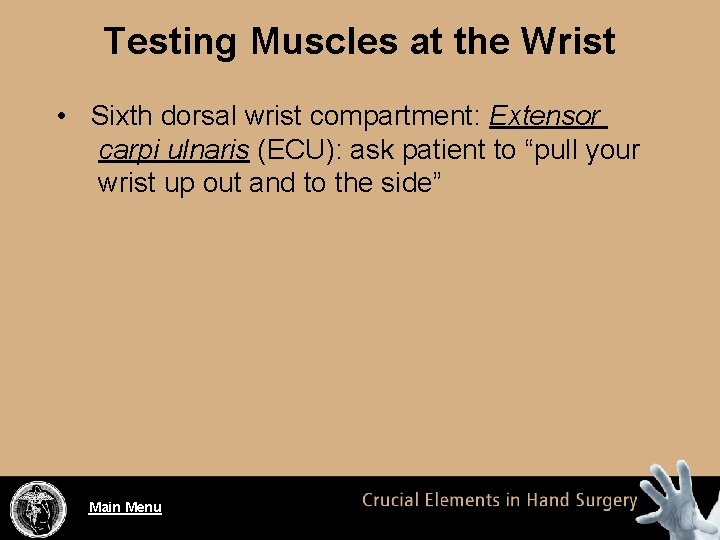 Testing Muscles at the Wrist

• Sixth dorsal wrist compartment: Extensor carpi ulnaris (ECU): ask patient to “pull your wrist up out and to the side”

Main Menu

Crucial Elements in Hand Surgery